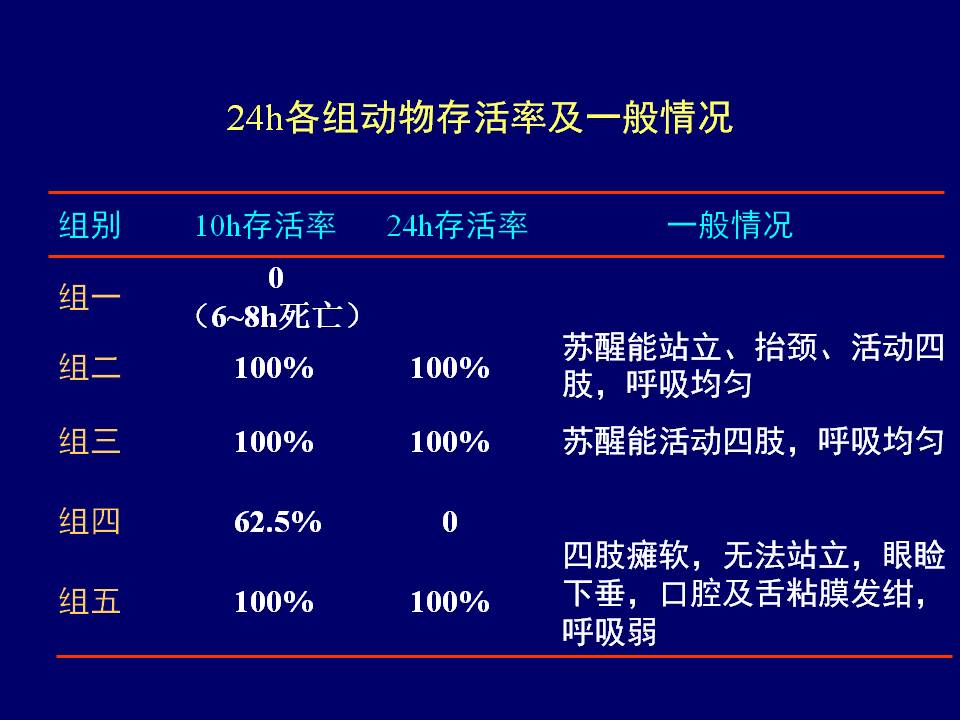 24h各组动物存活率及一般情况

| 组别 | 10h存活率 | 24h存活率 | 一般情况 |
|---|---|---|---|
| 组一 | 0 （6~8h死亡） | | |
| 组二 | 100% | 100% | 苏醒能站立、抬颈、活动四肢，呼吸均匀 |
| 组三 | 100% | 100% | 苏醒能活动四肢，呼吸均匀 |
| 组四 | 62.5% | 0 | |
| 组五 | 100% | 100% | 四肢瘫软，无法站立，眼睑下垂，口腔及舌粘膜发绀，呼吸弱 |